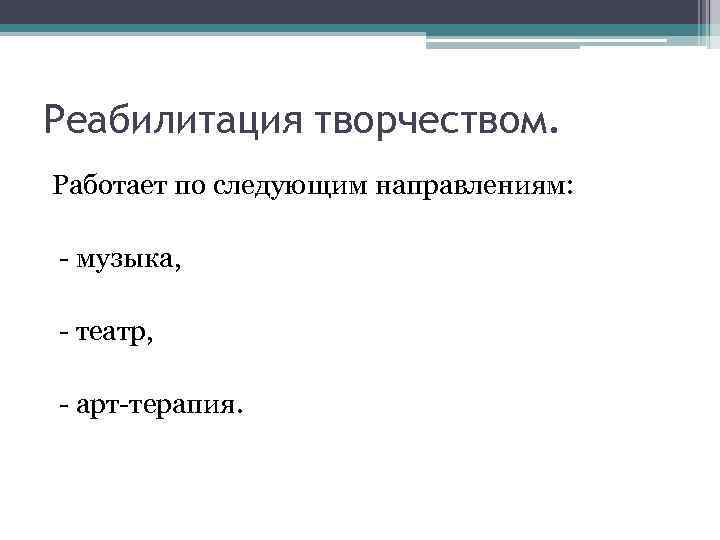 Реабилитация творчеством.

Работает по следующим направлениям:

- музыка,

- театр,

- арт-терапия.